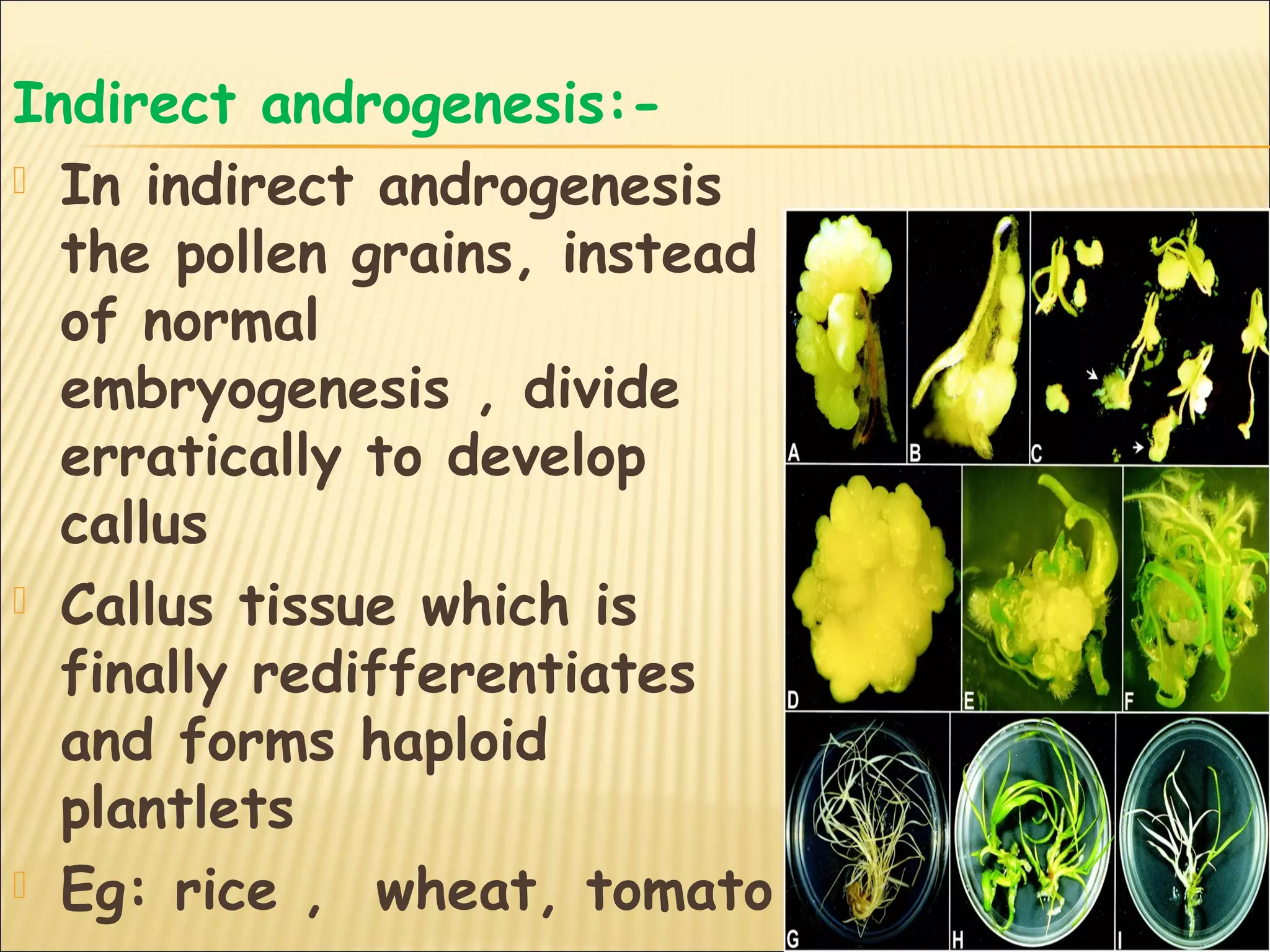 Indirect androgenesis:-

In indirect androgenesis the pollen grains, instead of normal embryogenesis , divide erratically to develop callus

Callus tissue which is finally redifferentiates and forms haploid plantlets

Eg: rice , wheat, tomato

A B C D E F G H I